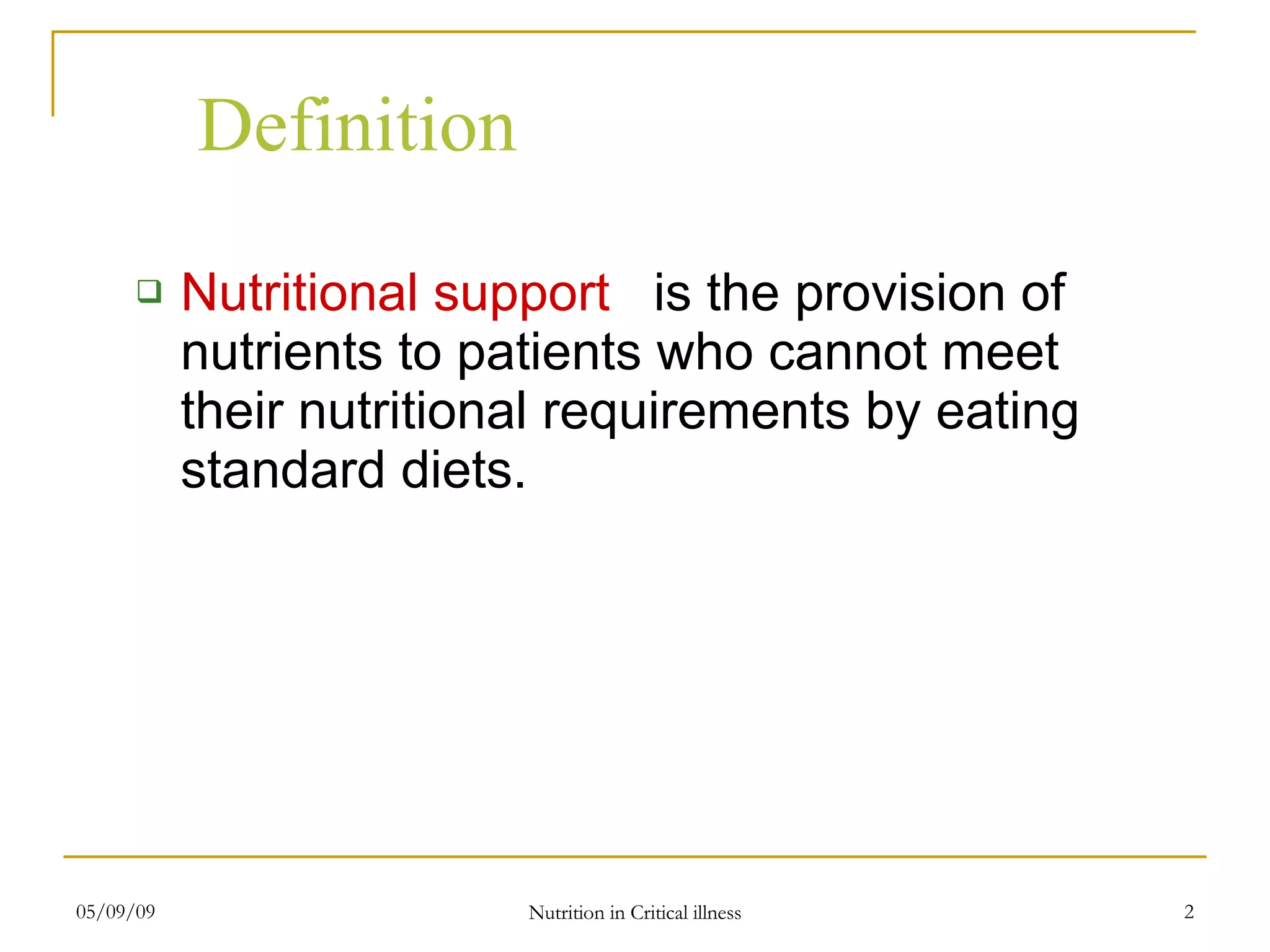 Definition

❑ Nutritional support is the provision of nutrients to patients who cannot meet their nutritional requirements by eating standard diets.

05/09/09

Nutrition in Critical illness

2